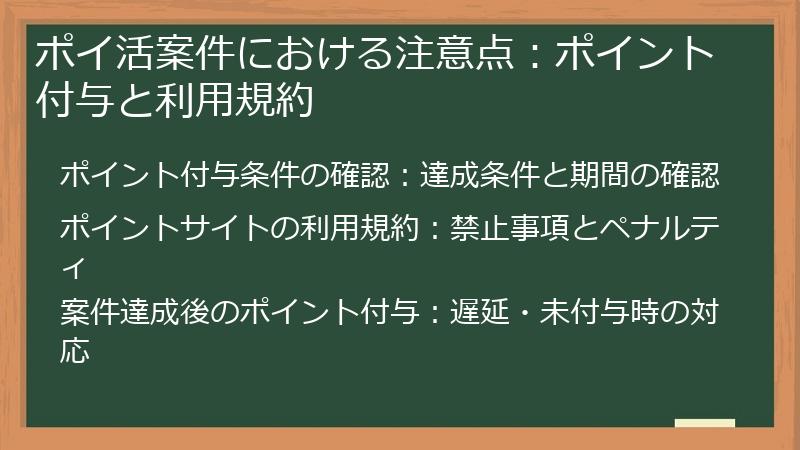 ポイ活案件における注意点：ポイント付与と利用規約

ポイント付与条件の確認：達成条件と期間の確認

ポイントサイトの利用規約：禁止事項とペナルティ

案件達成後のポイント付与：遅延・未付与時の対応